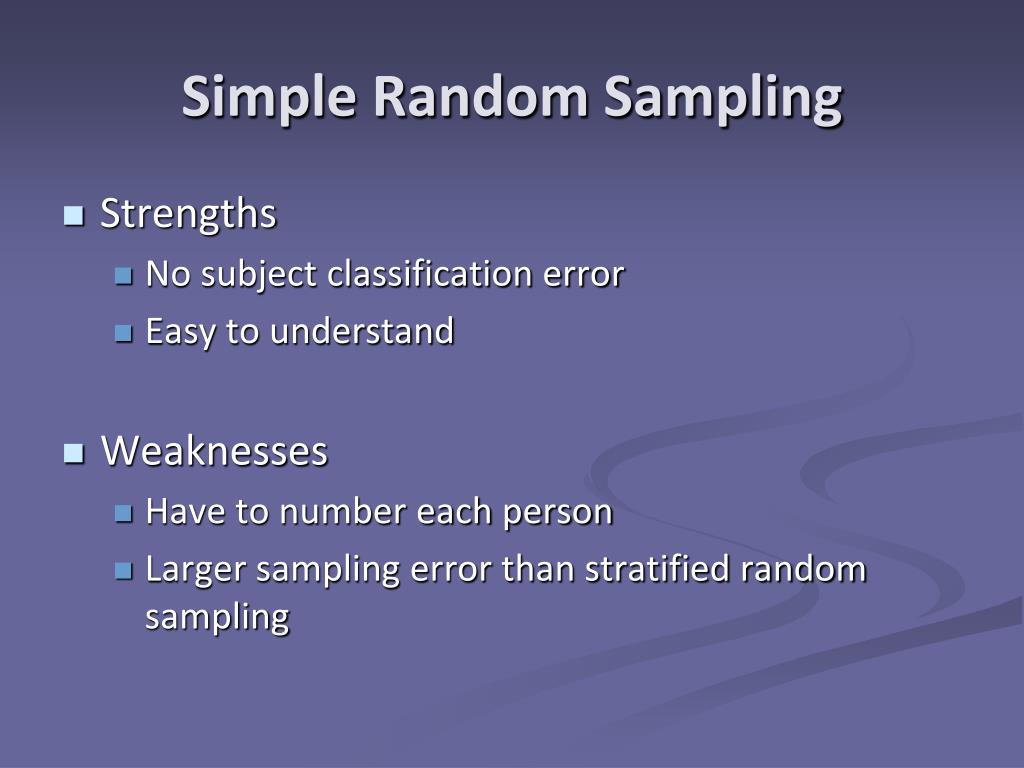 Simple Random Sampling

Strengths
No subject classification error
Easy to understand

Weaknesses
Have to number each person
Larger sampling error than stratified random sampling